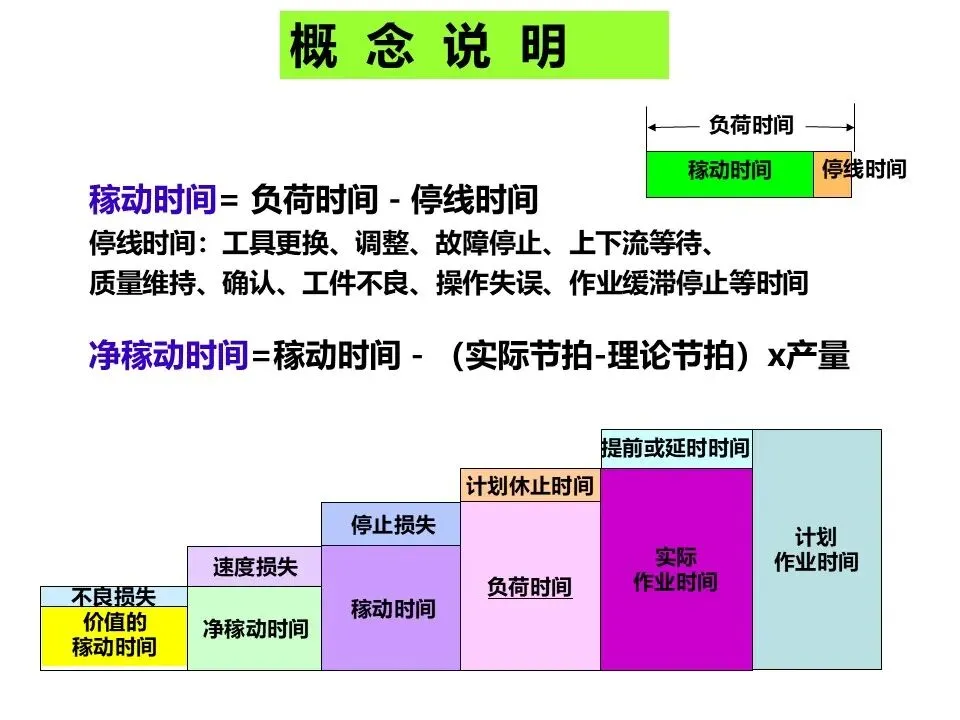 概 念 说 明

负荷时间

稼动时间 停线时间

稼动时间= 负荷时间 - 停线时间

停线时间：工具更换、调整、故障停止、上下流等待、质量维持、确认、工件不良、操作失误、作业缓滞停止等时间

净稼动时间=稼动时间 - （实际节拍-理论节拍）x产量

不良损失
价值的稼动时间

速度损失
净稼动时间

停止损失
稼动时间

计划休止时间
负荷时间

提前或延时时间
实际作业时间

计划作业时间